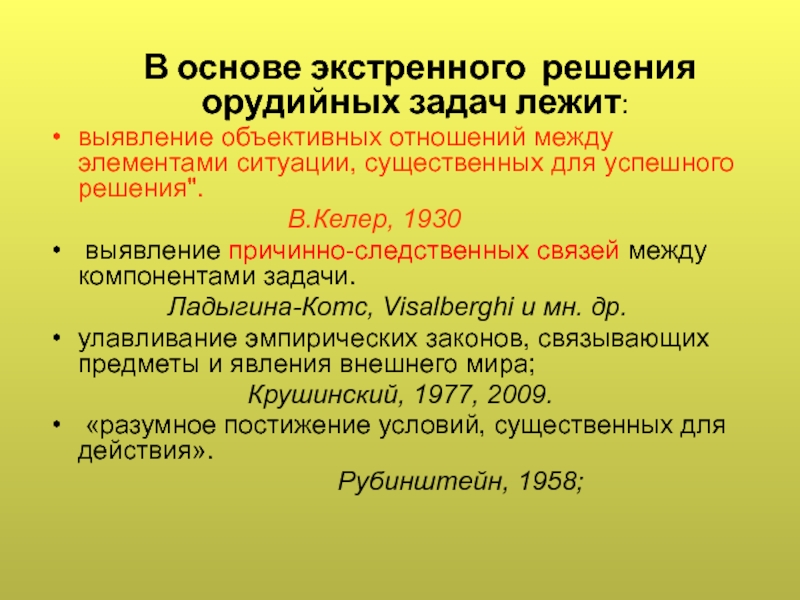 В основе экстренного решения орудийных задач лежит:

• выявление объективных отношений между элементами ситуации, существенных для успешного решения".

В.Келер, 1930

• выявление причинно-следственных связей между компонентами задачи.

Ладыгина-Котс, Visalberghi и мн. др.

• улавливание эмпирических законов, связывающих предметы и явления внешнего мира;

Крушинский, 1977, 2009.

• «разумное постижение условий, существенных для действия».

Рубинштейн, 1958;